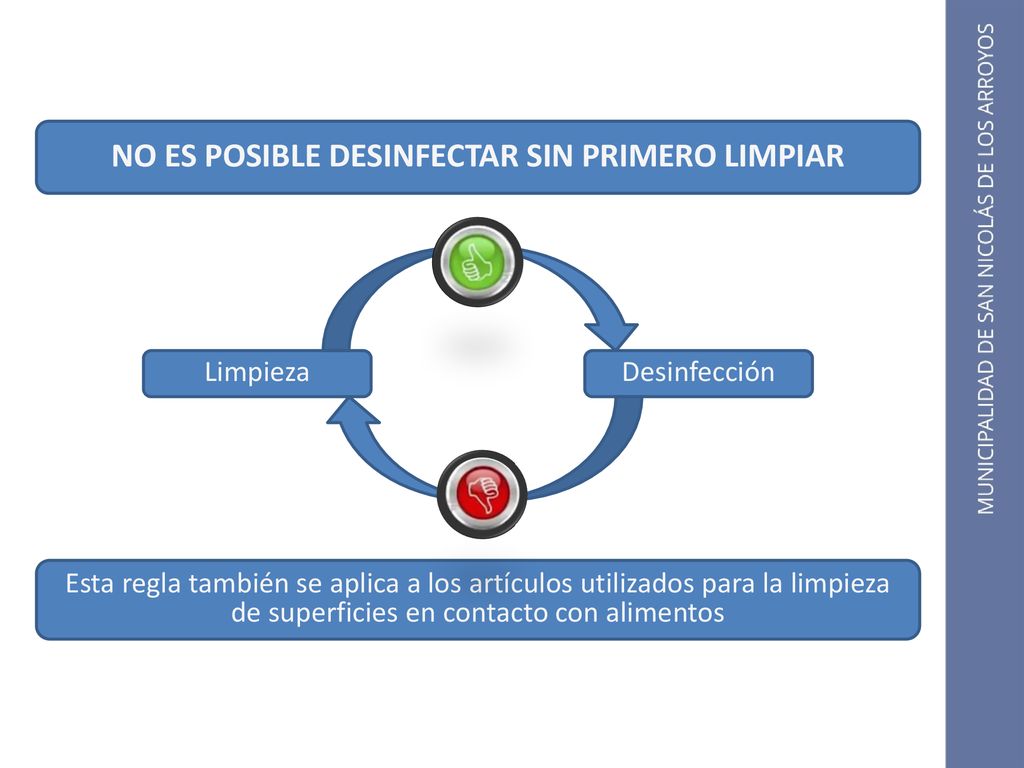 NO ES POSIBLE DESINFECTAR SIN PRIMERO LIMPIAR

Limpieza

Desinfección

Esta regla también se aplica a los artículos utilizados para la limpieza de superficies en contacto con alimentos

MUNICIPALIDAD DE SAN NICOLÁS DE LOS ARROYOS